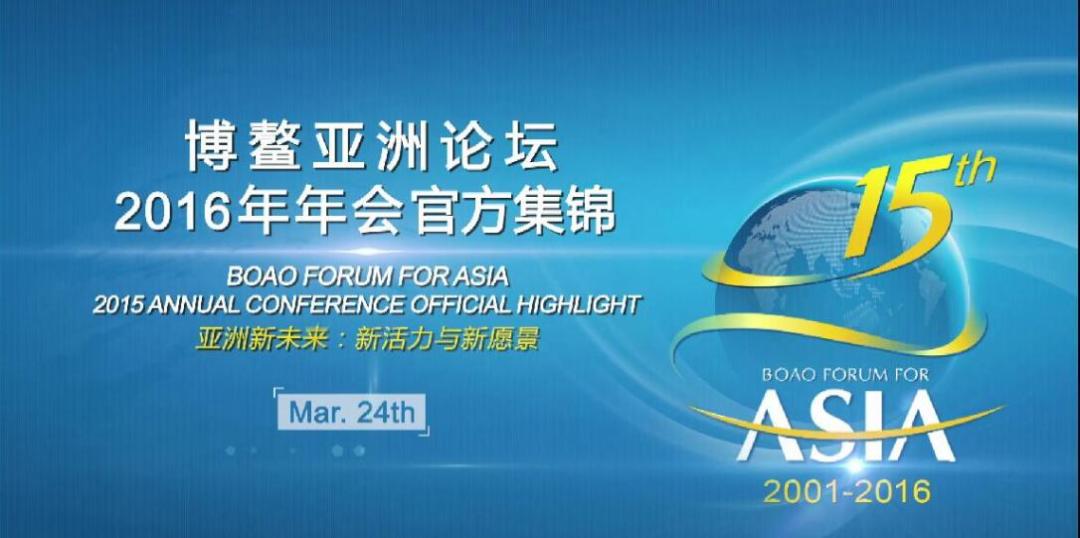 博鳌亚洲论坛
2016年年会官方集锦

BOAO FORUM FOR ASIA
2015 ANNUAL CONFERENCE OFFICIAL HIGHLIGHT
亚洲新未来：新活力与新愿景

Mar. 24th

15th

BOAO FORUM FOR
ASIA
2001-2016